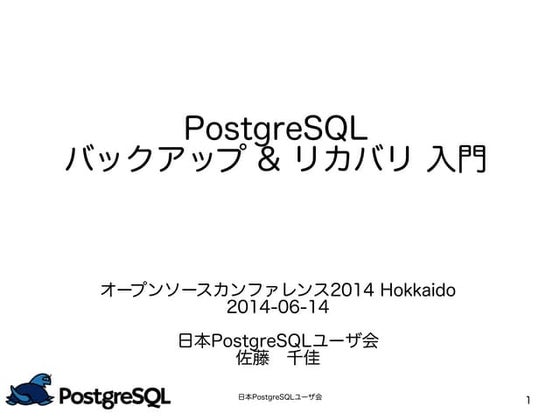 PostgreSQL
バックアップ & リカバリ 入門

オープンソースカンファレンス2014 Hokkaido
2014-06-14

日本PostgreSQLユーザ会
佐藤　千佳

PostgreSQL

日本PostgreSQLユーザ会

1